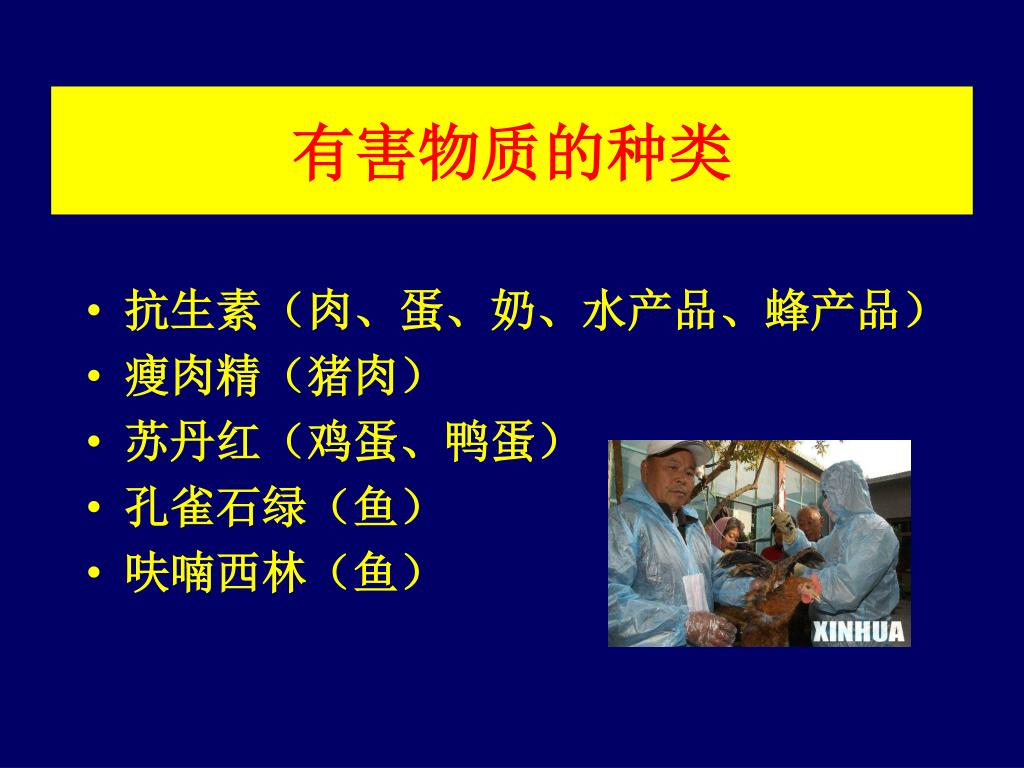 有害物质的种类

• 抗生素（肉、蛋、奶、水产品、蜂产品）
• 瘦肉精（猪肉）
• 苏丹红（鸡蛋、鸭蛋）
• 孔雀石绿（鱼）
• 呋喃西林（鱼）

XINHUA